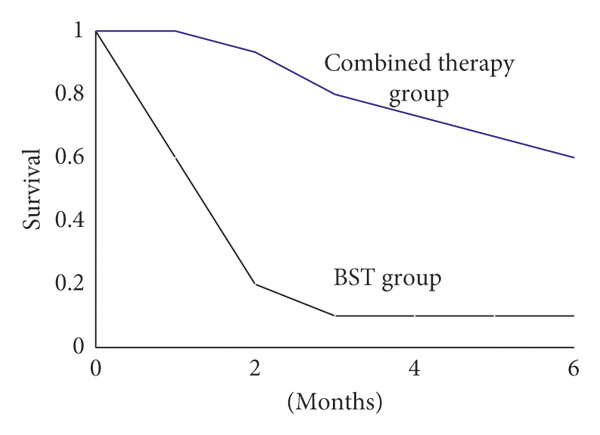 Survival

1
0.8
0.6
0.4
0.2
0

Combined therapy group

BST group

0
2
4
6

(Months)